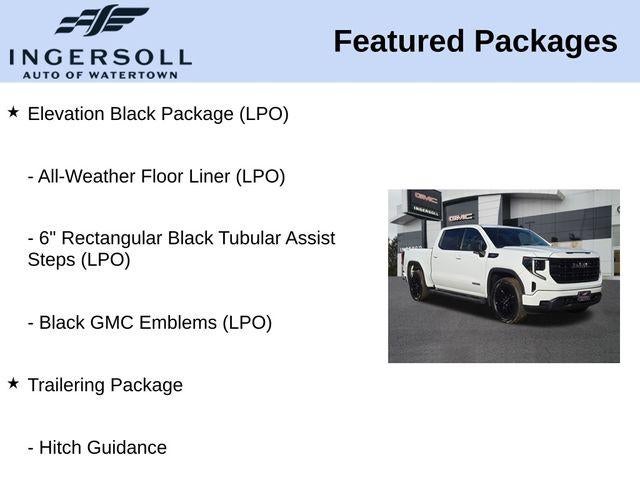 INGERSOLL
AUTO OF WATERTOWN

Featured Packages

★ Elevation Black Package (LPO)

- All-Weather Floor Liner (LPO)

- 6" Rectangular Black Tubular Assist Steps (LPO)

- Black GMC Emblems (LPO)

★ Trailering Package

- Hitch Guidance

GMC
INGERSOLL
GMC